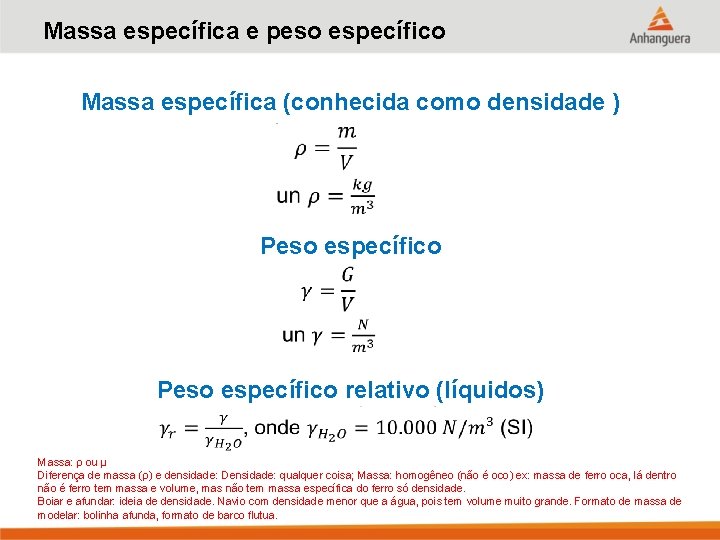 Massa específica e peso específico

Anhanguera

Massa específica (conhecida como densidade )

$\rho = \frac{m}{V}$

un $\rho = \frac{kg}{m^3}$

Peso específico

$\gamma = \frac{G}{V}$

un $\gamma = \frac{N}{m^3}$

Peso específico relativo (líquidos)

$\gamma_r = \frac{\gamma}{\gamma_{H_2O}}$, onde $\gamma_{H_2O} = 10.000\ N/m^3$ (SI)

Massa: ρ ou μ
Diferença de massa (ρ) e densidade: Densidade: qualquer coisa; Massa: homogêneo (não é oco) ex: massa de ferro oca, lá dentro não é ferro tem massa e volume, mas não tem massa específica do ferro só densidade.
Boiar e afundar: ideia de densidade. Navio com densidade menor que a água, pois tem volume muito grande. Formato de massa de modelar: bolinha afunda, formato de barco flutua.